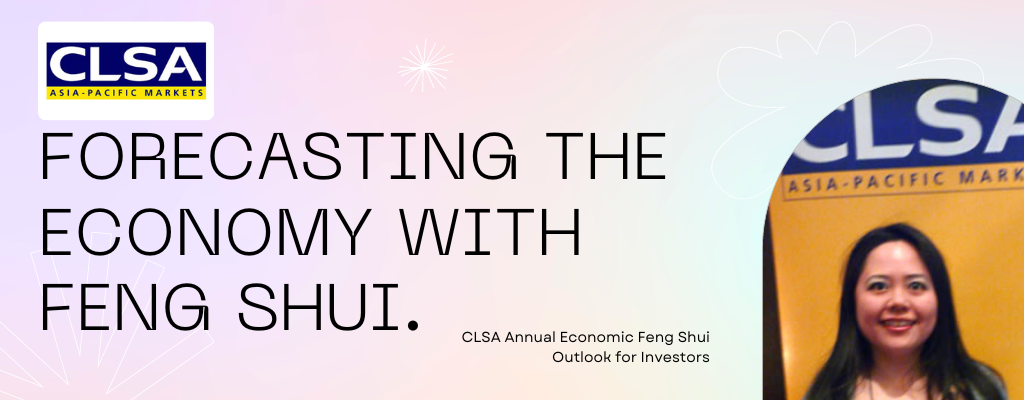 CLSA
ASIA-PACIFIC MARKETS

FORECASTING THE ECONOMY WITH FENG SHUI.

CLSA Annual Economic Feng Shui Outlook for Investors

CLSA
ASIA-PACIFIC MARK